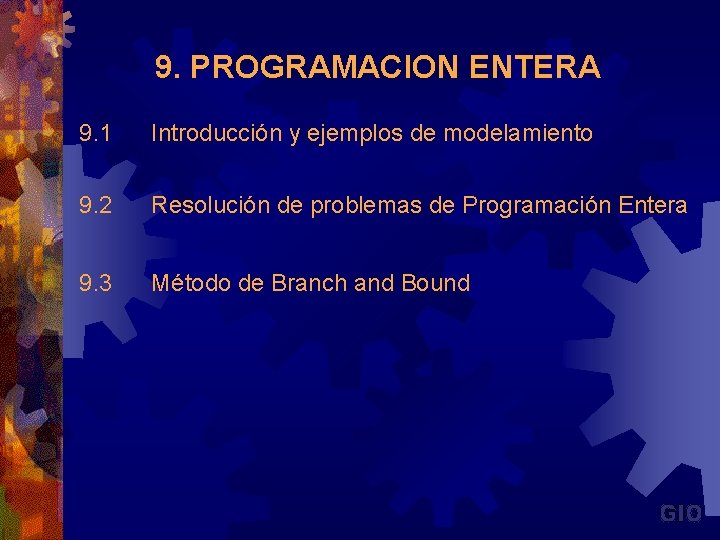 9. PROGRAMACION ENTERA

9.1 Introducción y ejemplos de modelamiento

9.2 Resolución de problemas de Programación Entera

9.3 Método de Branch and Bound

GIO